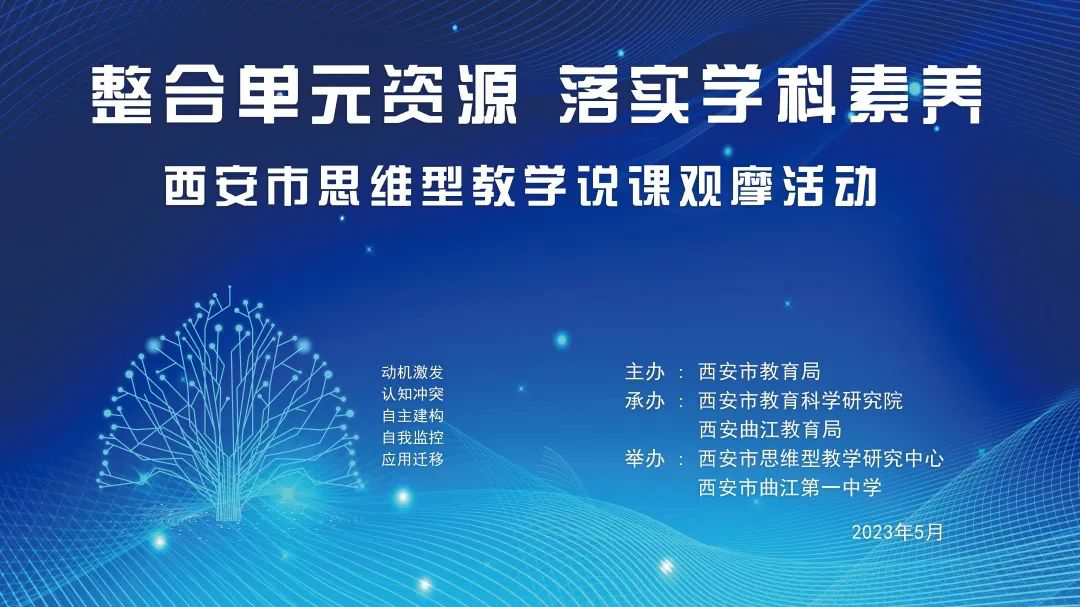 整合单元资源 落实学科素养

西安市思维型教学说课观摩活动

动机激发
认知冲突
自主建构
自我监控
应用迁移

主办 ： 西安市教育局
承办 ： 西安市教育科学研究院
西安曲江教育局
举办 ： 西安市思维型教学研究中心
西安市曲江第一中学

2023年5月